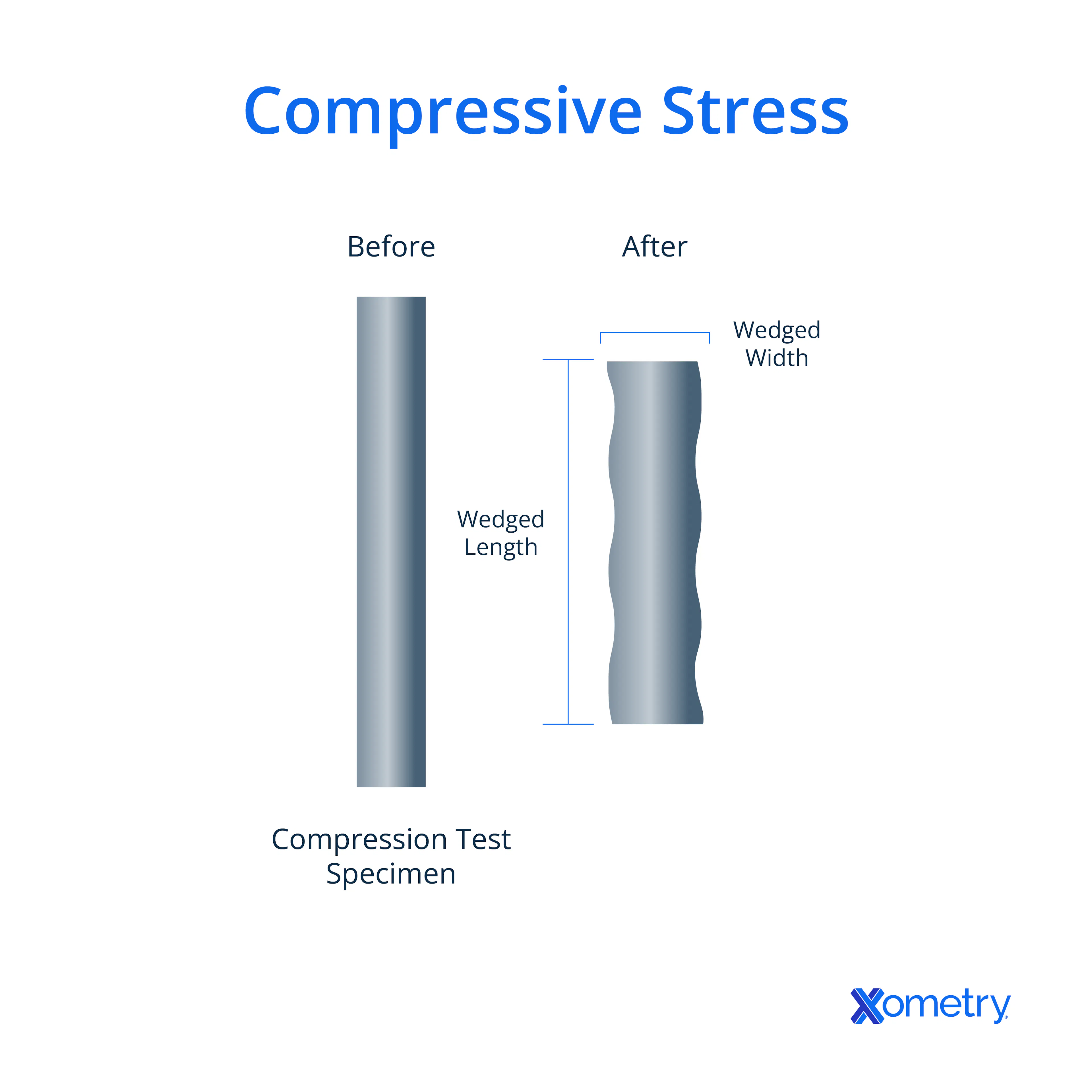 Compressive Stress

Before

After

Wedged Width

Wedged Length

Compression Test Specimen

Xometry